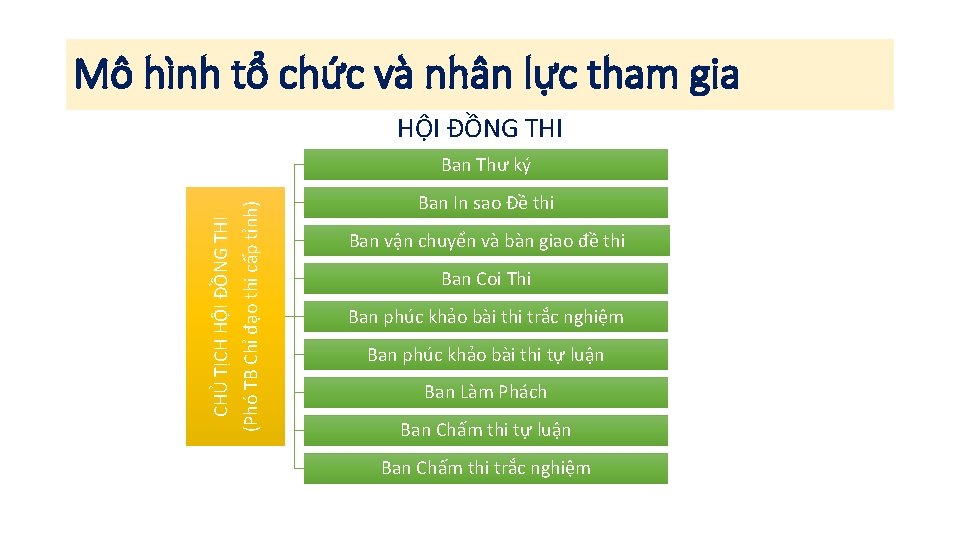 Mô hình tổ chức và nhân lực tham gia

HỘI ĐỒNG THI

CHỦ TỊCH HỘI ĐỒNG THI
(Phó TB Chỉ đạo thi cấp tỉnh)

Ban Thư ký

Ban In sao Đề thi

Ban vận chuyển và bàn giao đề thi

Ban Coi Thi

Ban phúc khảo bài thi trắc nghiệm

Ban phúc khảo bài thi tự luận

Ban Làm Phách

Ban Chấm thi tự luận

Ban Chấm thi trắc nghiệm